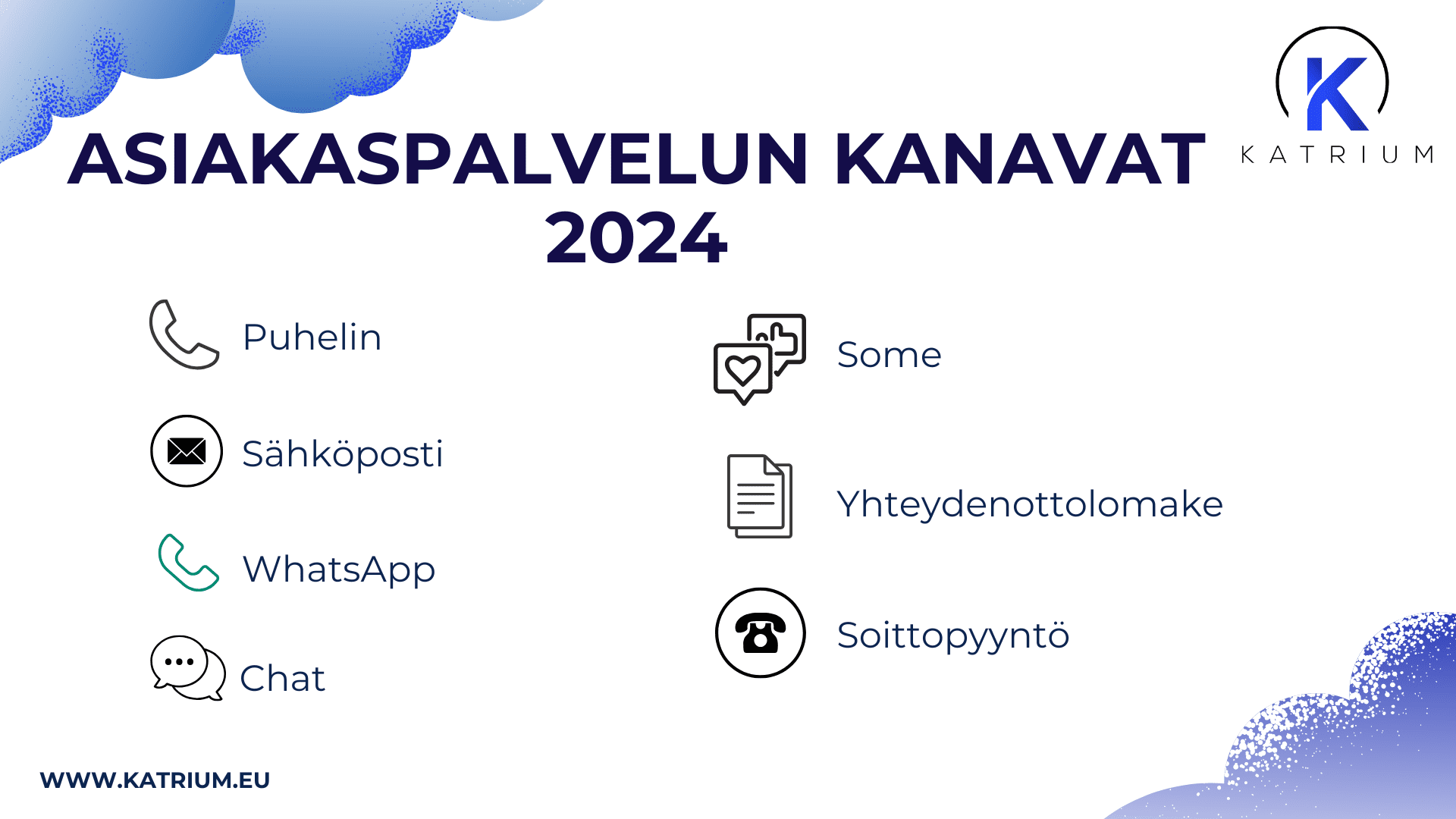 K
KATRIUM

ASIAKASPALVELUN KANAVAT 2024

Puhelin

Sähköposti

WhatsApp

Chat

Some

Yhteydenottolomake

Soittopyyntö

WWW.KATRIUM.EU